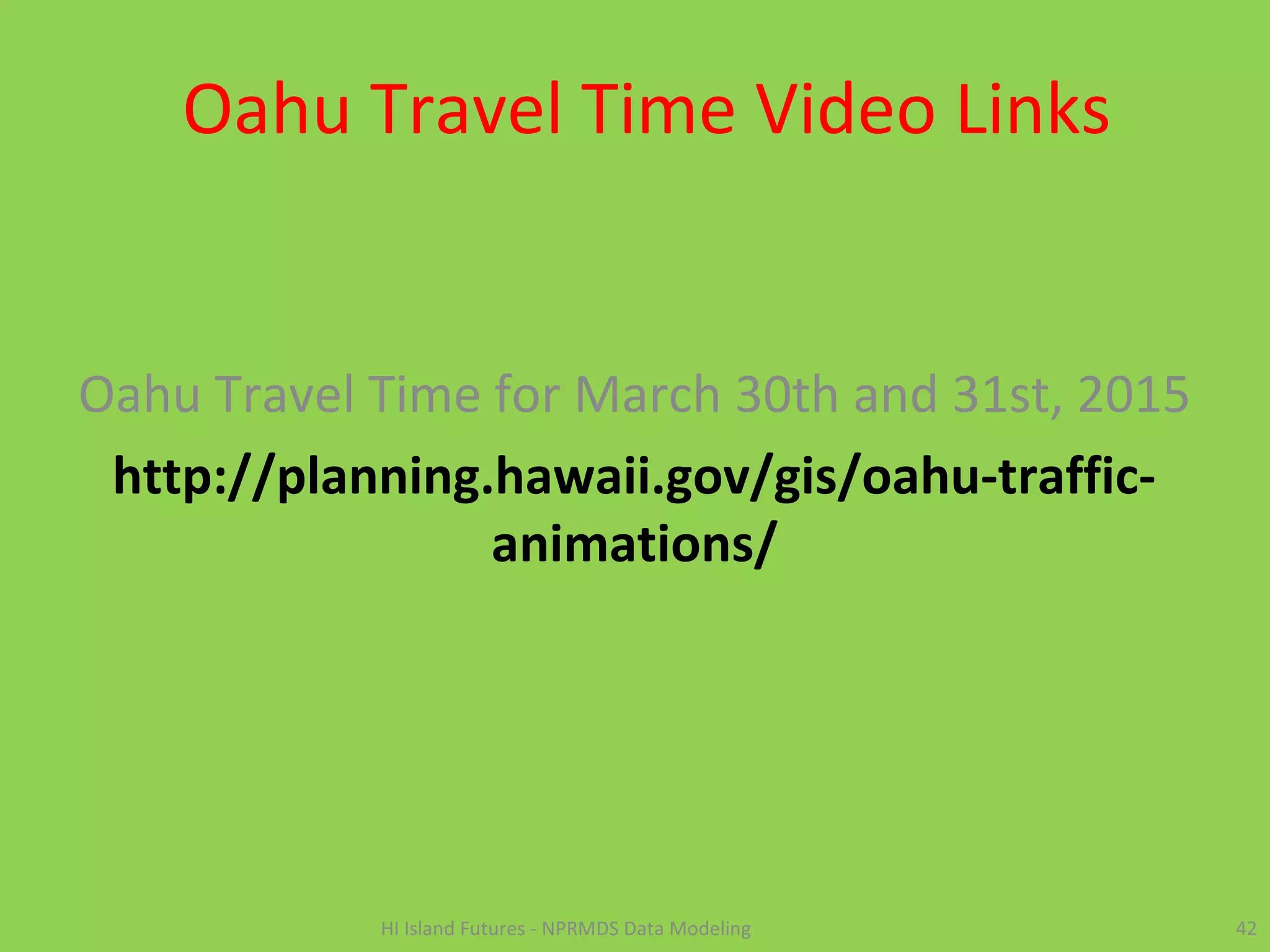 Oahu Travel Time Video Links

Oahu Travel Time for March 30th and 31st, 2015

http://planning.hawaii.gov/gis/oahu-traffic-animations/

HI Island Futures - NPRMDS Data Modeling

42